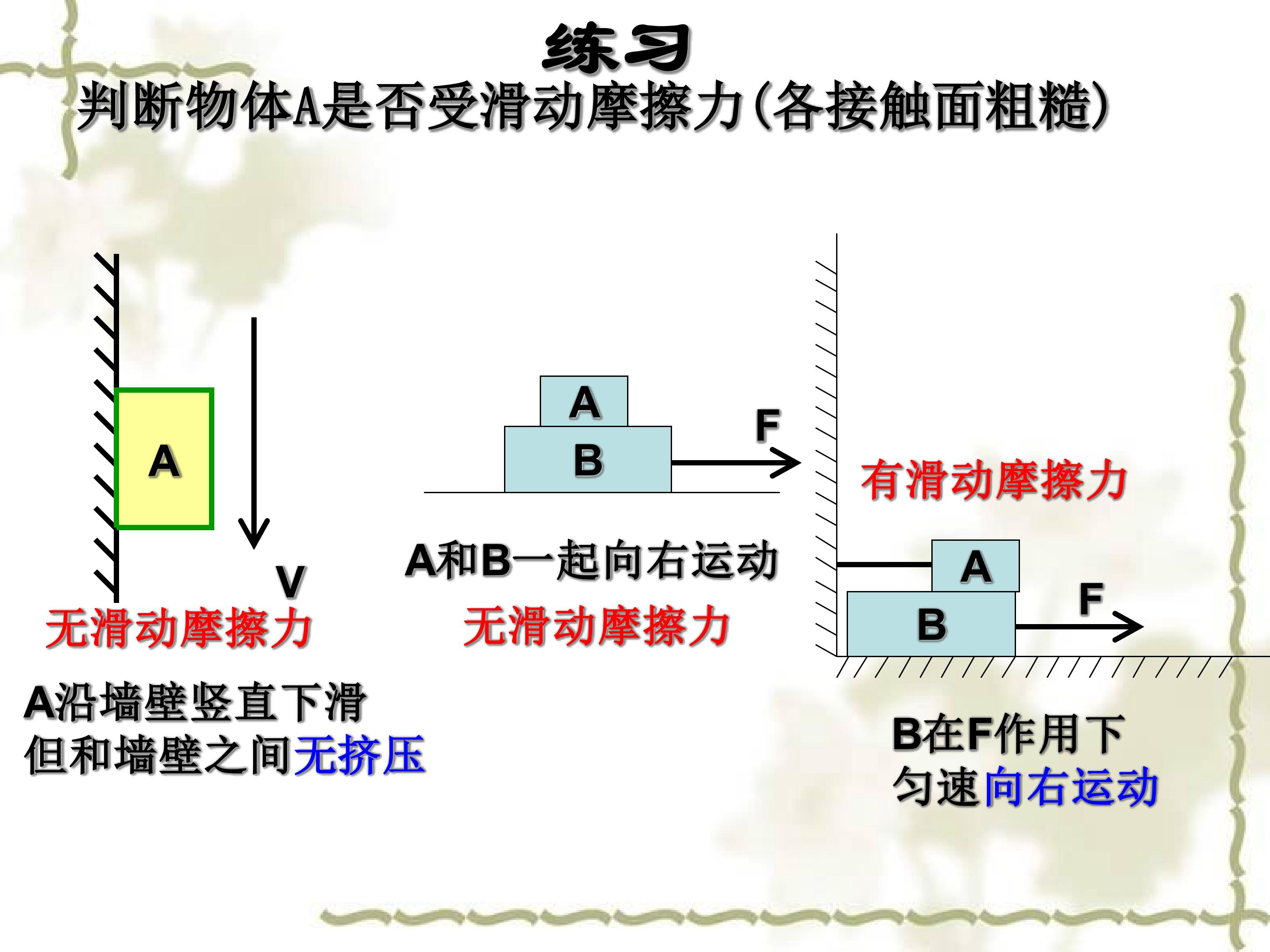 练习
判断物体A是否受滑动摩擦力(各接触面粗糙)

A
V
无滑动摩擦力
A沿墙壁竖直下滑
但和墙壁之间无挤压

A
B
F
A和B一起向右运动
无滑动摩擦力

有滑动摩擦力
A
B
F
B在F作用下
匀速向右运动